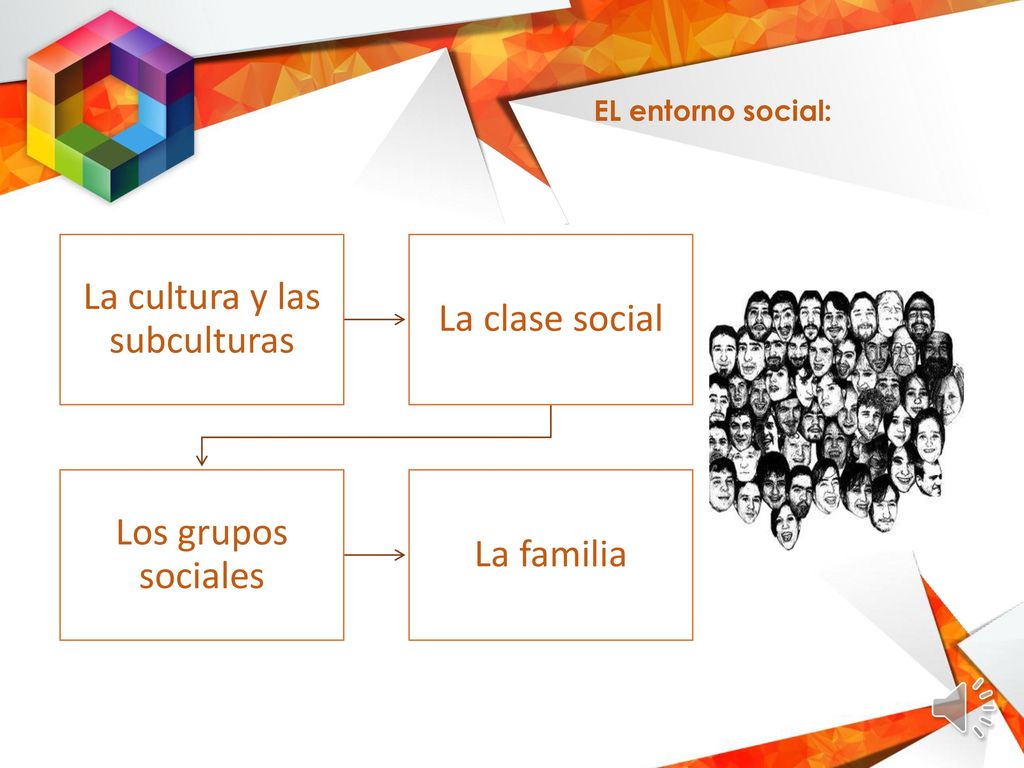 EL entorno social:

La cultura y las subculturas

La clase social

Los grupos sociales

La familia